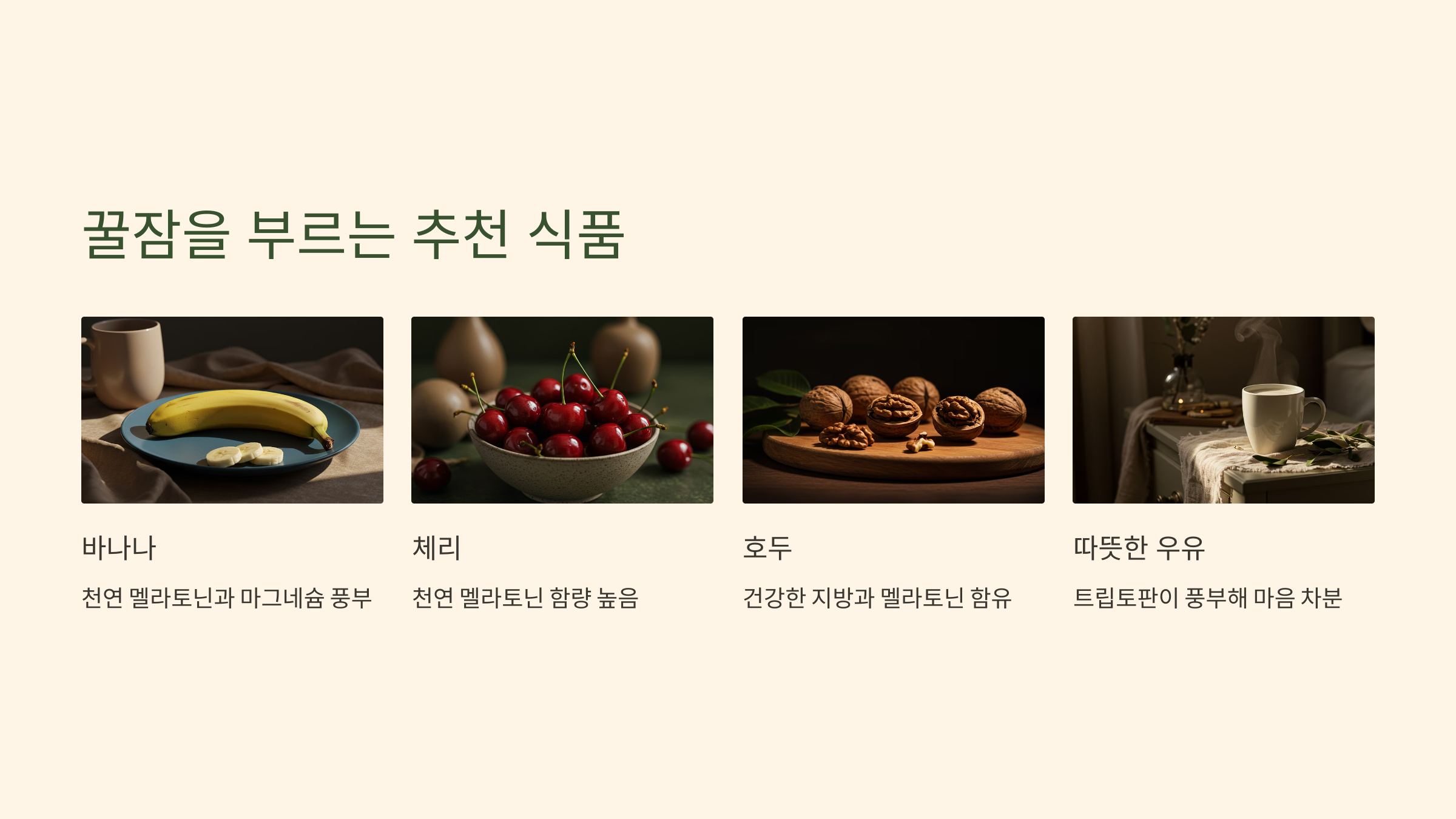 꿀잠을 부르는 추천 식품

바나나

천연 멜라토닌과 마그네슘 풍부

체리

천연 멜라토닌 함량 높음

호두

건강한 지방과 멜라토닌 함유

따뜻한 우유

트립토판이 풍부해 마음 차분